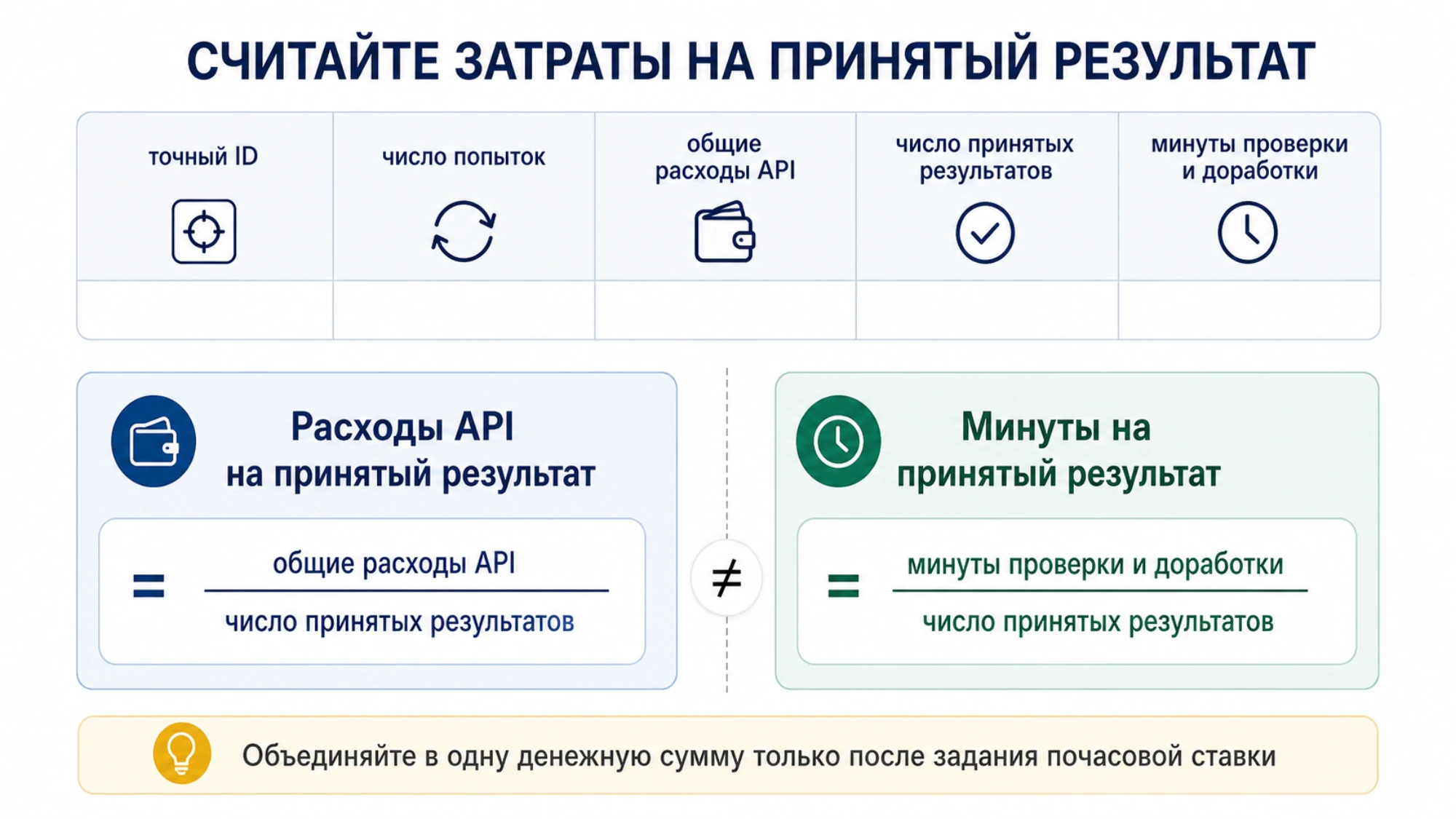 СЧИТАЙТЕ ЗАТРАТЫ НА ПРИНЯТЫЙ РЕЗУЛЬТАТ

| точный ID | число попыток | общие расходы API | число принятых результатов | минуты проверки и доработки |
|---|---|---|---|---|
| | | | | |

Расходы API на принятый результат

$= \frac{\text{общие расходы API}}{\text{число принятых результатов}}$

$\neq$

Минуты на принятый результат

$= \frac{\text{минуты проверки и доработки}}{\text{число принятых результатов}}$

Объединяйте в одну денежную сумму только после задания почасовой ставки